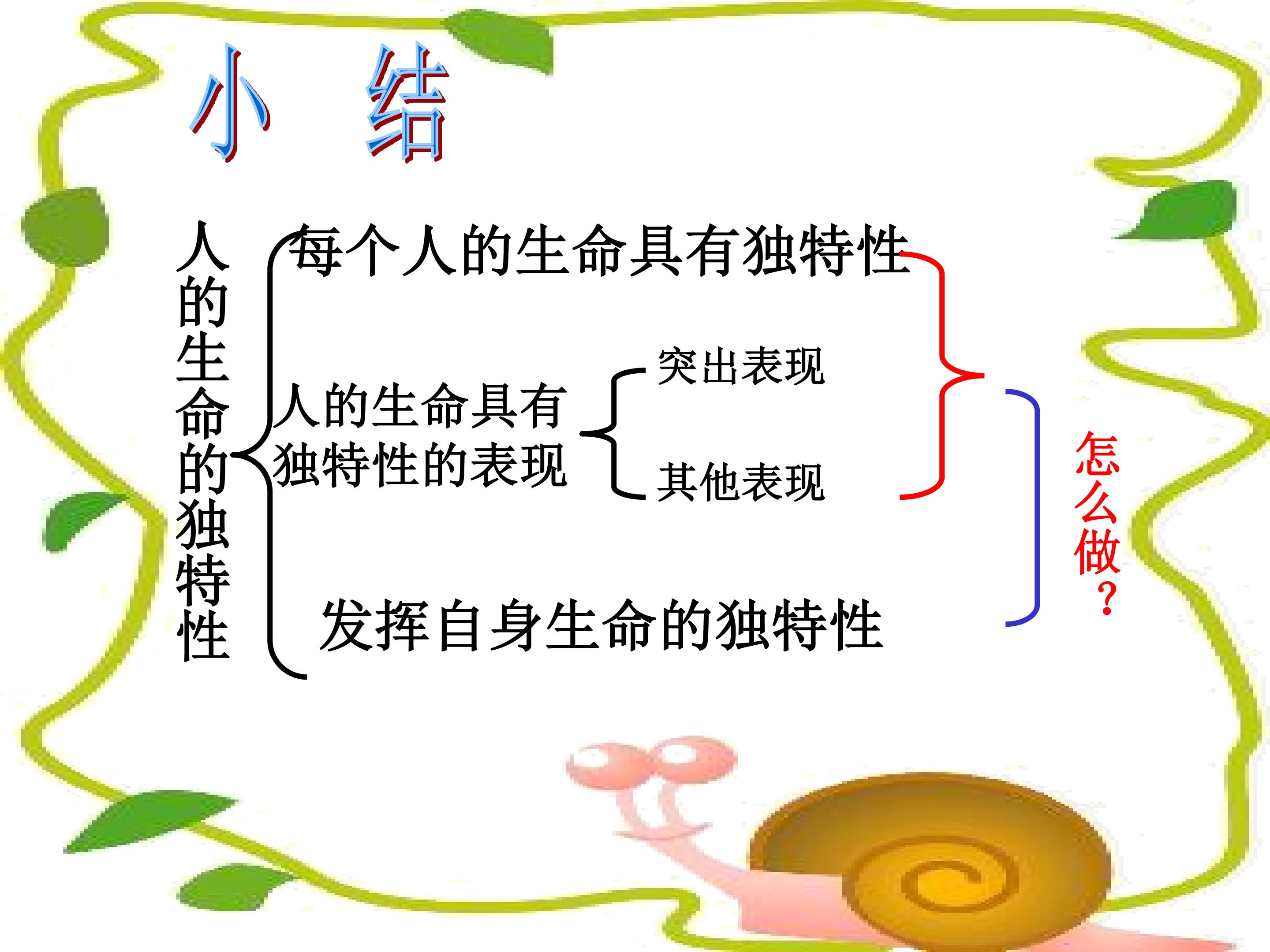 小 结

人的生命的独特性

每个人的生命具有独特性

人的生命具有独特性的表现

突出表现

其他表现

发挥自身生命的独特性

怎么做？